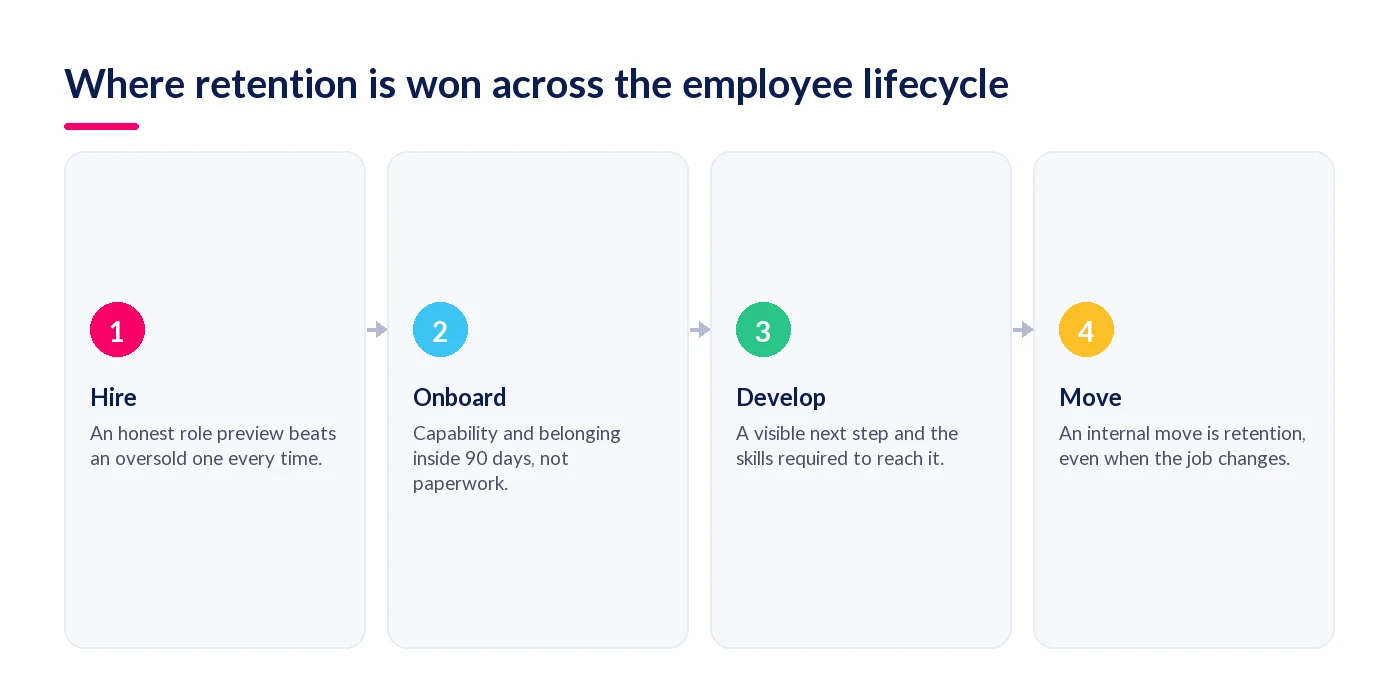 Where retention is won across the employee lifecycle

1

Hire

An honest role preview beats an oversold one every time.

2

Onboard

Capability and belonging inside 90 days, not paperwork.

3

Develop

A visible next step and the skills required to reach it.

4

Move

An internal move is retention, even when the job changes.